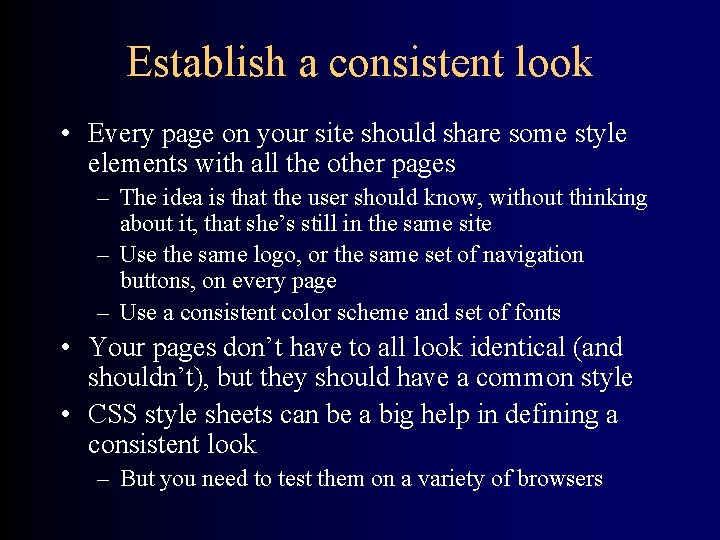 Establish a consistent look

• Every page on your site should share some style elements with all the other pages
  – The idea is that the user should know, without thinking about it, that she’s still in the same site
  – Use the same logo, or the same set of navigation buttons, on every page
  – Use a consistent color scheme and set of fonts
• Your pages don’t have to all look identical (and shouldn’t), but they should have a common style
• CSS style sheets can be a big help in defining a consistent look
  – But you need to test them on a variety of browsers